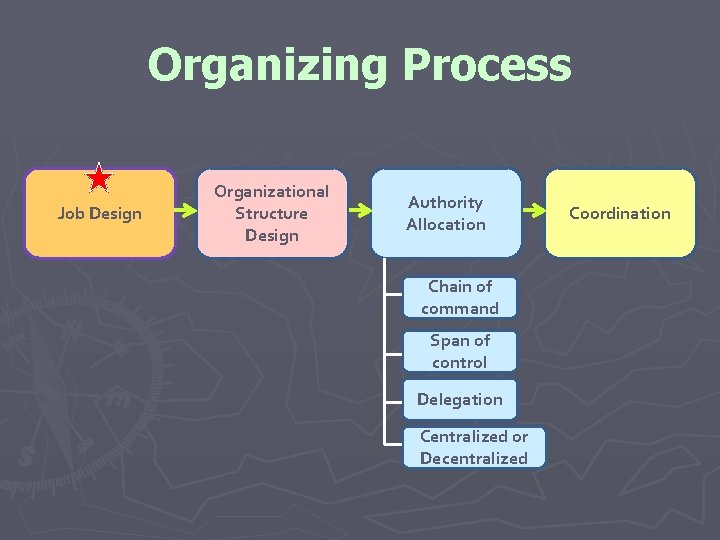 Organizing Process

Job Design

Organizational Structure Design

Authority Allocation

Coordination

Chain of command

Span of control

Delegation

Centralized or Decentralized